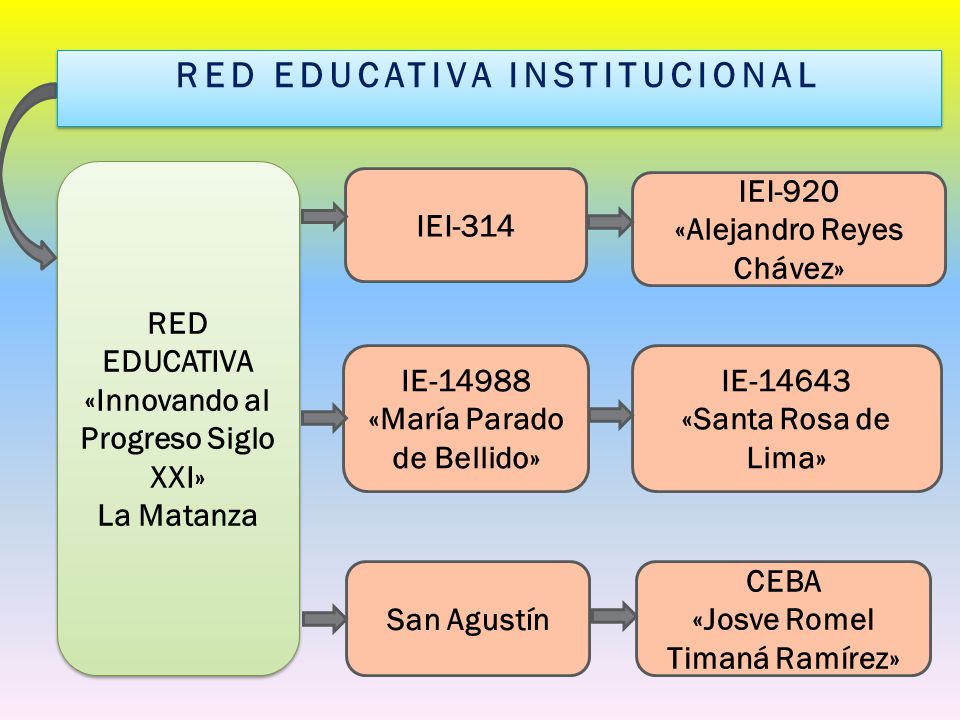 RED EDUCATIVA INSTITUCIONAL

RED EDUCATIVA «Innovando al Progreso Siglo XXI» La Matanza

IEI-314

IEI-920 «Alejandro Reyes Chávez»

IE-14988 «María Parado de Bellido»

IE-14643 «Santa Rosa de Lima»

San Agustín

CEBA «Josve Romel Timaná Ramírez»